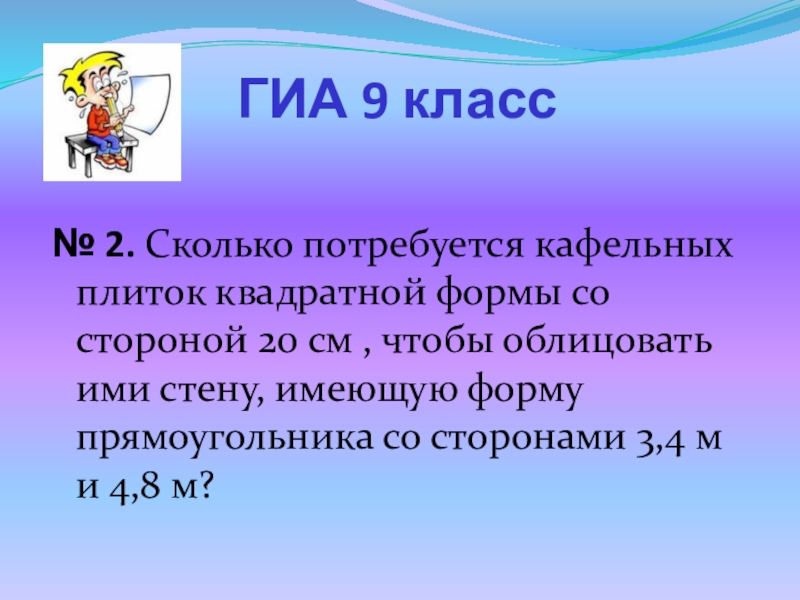 ГИА 9 класс

№ 2. Сколько потребуется кафельных плиток квадратной формы со стороной 20 см , чтобы облицовать ими стену, имеющую форму прямоугольника со сторонами 3,4 м и 4,8 м?